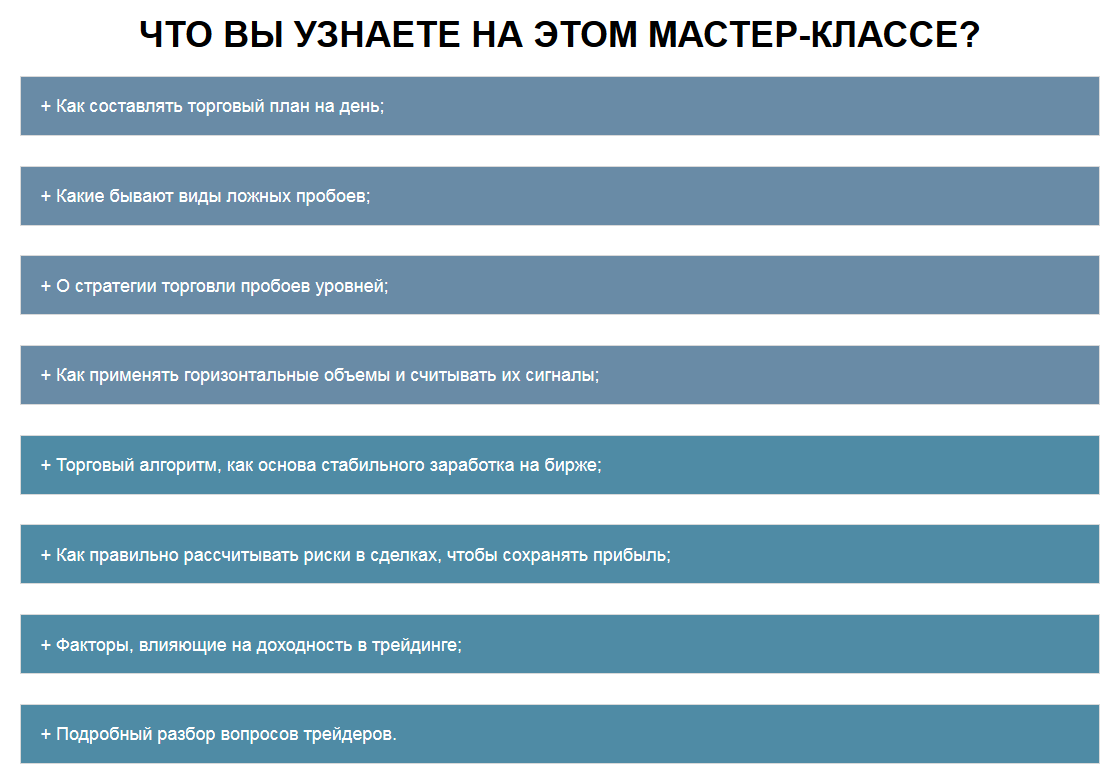 ЧТО ВЫ УЗНАЕТЕ НА ЭТОМ МАСТЕР-КЛАССЕ?

+ Как составлять торговый план на день;

+ Какие бывают виды ложных пробоев;

+ О стратегии торговли пробоев уровней;

+ Как применять горизонтальные объемы и считывать их сигналы;

+ Торговый алгоритм, как основа стабильного заработка на бирже;

+ Как правильно рассчитывать риски в сделках, чтобы сохранять прибыль;

+ Факторы, влияющие на доходность в трейдинге;

+ Подробный разбор вопросов трейдеров.